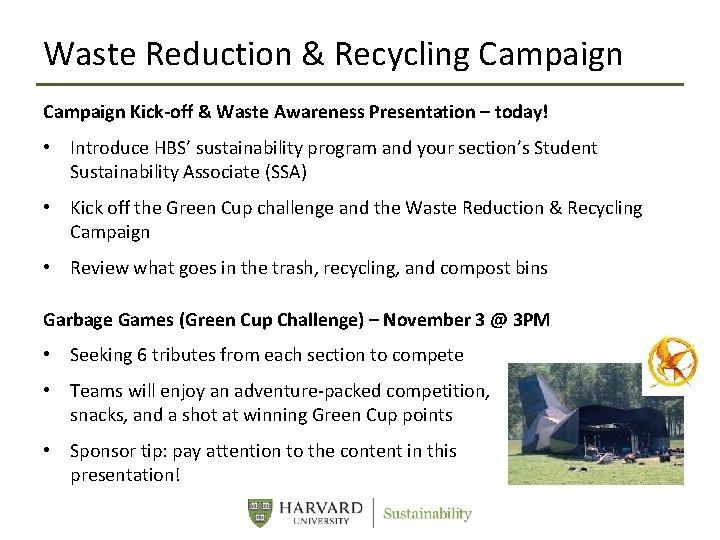 Waste Reduction & Recycling Campaign

Campaign Kick-off & Waste Awareness Presentation – today!

• Introduce HBS' sustainability program and your section's Student Sustainability Associate (SSA)

• Kick off the Green Cup challenge and the Waste Reduction & Recycling Campaign

• Review what goes in the trash, recycling, and compost bins

Garbage Games (Green Cup Challenge) – November 3 @ 3PM

• Seeking 6 tributes from each section to compete

• Teams will enjoy an adventure-packed competition, snacks, and a shot at winning Green Cup points

• Sponsor tip: pay attention to the content in this presentation!

HARVARD UNIVERSITY | Sustainability